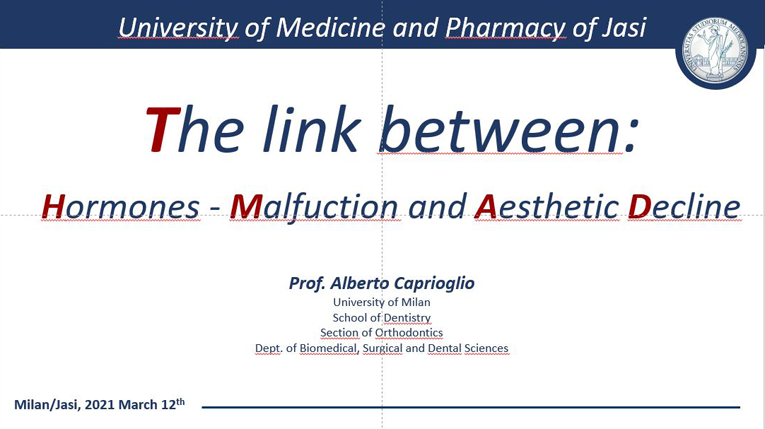 University of Medicine and Pharmacy of Jasi

UNIVERSITAS STUDIORUM MEDIOLANENSIS

The link between:

Hormones - Malfuction and Aesthetic Decline

Prof. Alberto Caprioglio
University of Milan
School of Dentistry
Section of Orthodontics
Dept. of Biomedical, Surgical and Dental Sciences

Milan/Jasi, 2021 March 12$^{th}$